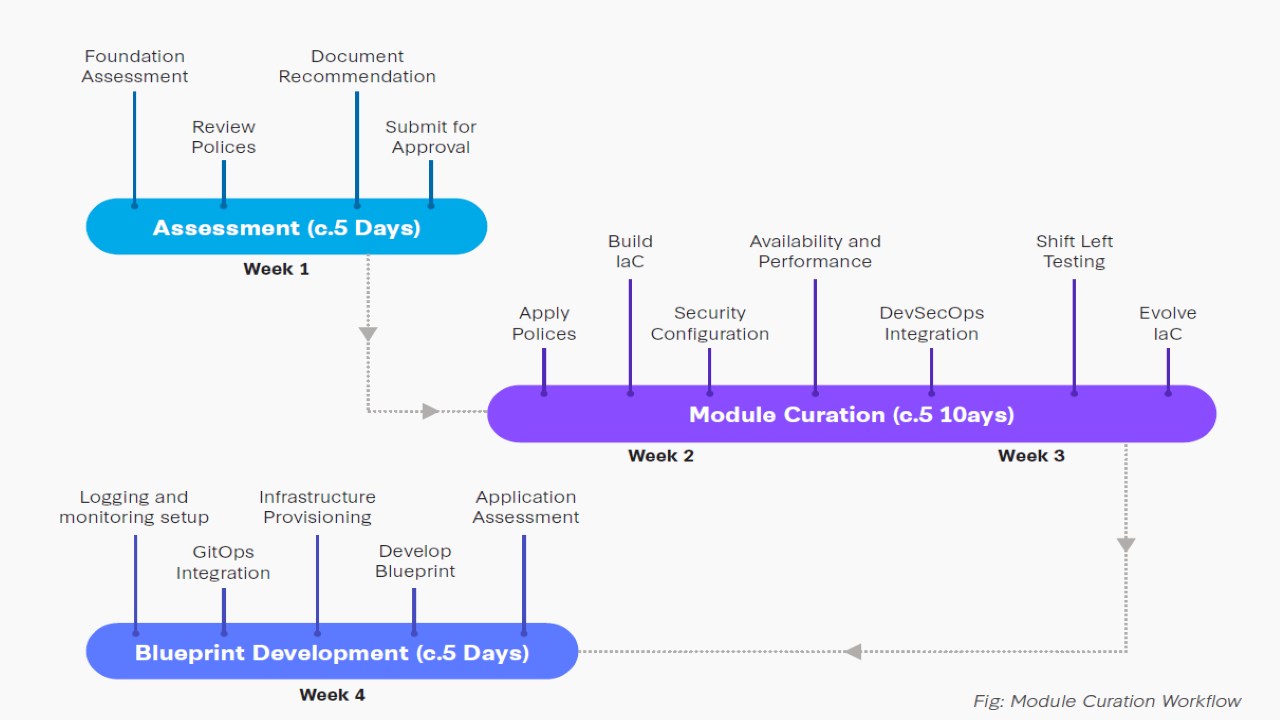 Foundation Assessment

Review Polices

Document Recommendation

Submit for Approval

Assessment (c.5 Days)

Week 1

Apply Polices

Build IaC

Security Configuration

Availability and Performance

DevSecOps Integration

Shift Left Testing

Evolve IaC

Module Curation (c.5 10ays)

Week 2

Week 3

Logging and monitoring setup

GitOps Integration

Infrastructure Provisioning

Develop Blueprint

Application Assessment

Blueprint Development (c.5 Days)

Week 4

Fig: Module Curation Workflow